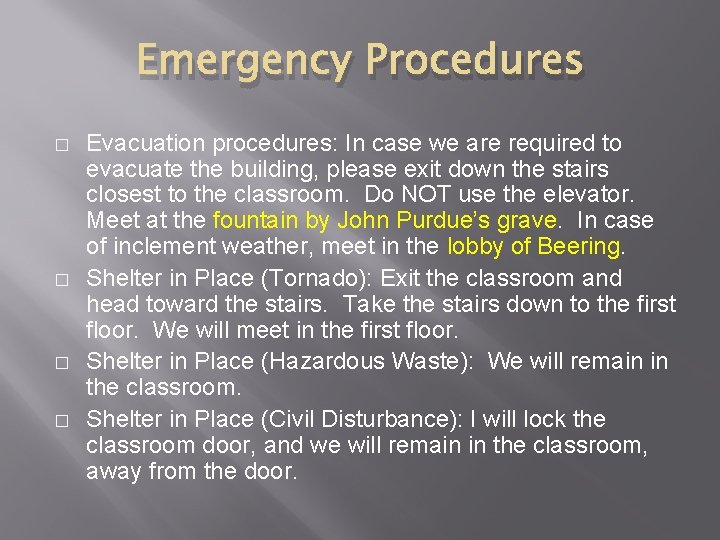 Emergency Procedures

□ Evacuation procedures: In case we are required to evacuate the building, please exit down the stairs closest to the classroom. Do NOT use the elevator. Meet at the fountain by John Purdue's grave. In case of inclement weather, meet in the lobby of Beering.

□ Shelter in Place (Tornado): Exit the classroom and head toward the stairs. Take the stairs down to the first floor. We will meet in the first floor.

□ Shelter in Place (Hazardous Waste): We will remain in the classroom.

□ Shelter in Place (Civil Disturbance): I will lock the classroom door, and we will remain in the classroom, away from the door.